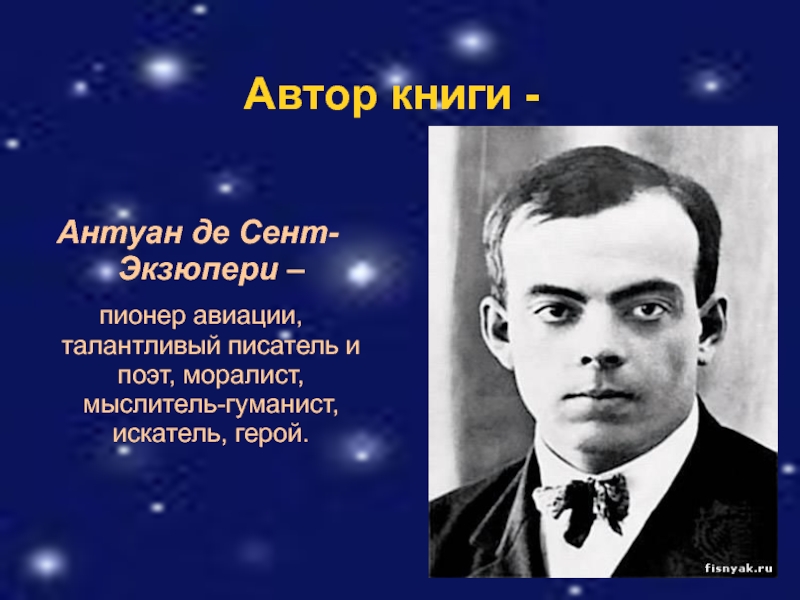 Автор книги -

Антуан де Сент-Экзюпери –

пионер авиации, талантливый писатель и поэт, моралист, мыслитель-гуманист, искатель, герой.

fisnyak.ru